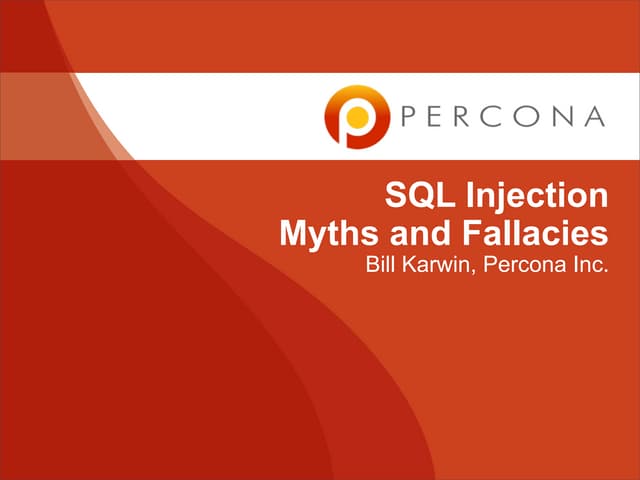 PERCONA

SQL Injection
Myths and Fallacies
Bill Karwin, Percona Inc.